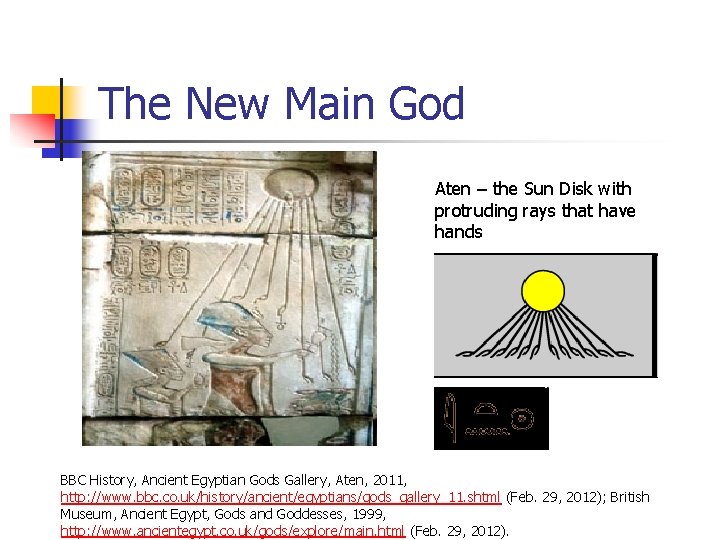 The New Main God

Aten – the Sun Disk with protruding rays that have hands

BBC History, Ancient Egyptian Gods Gallery, Aten, 2011, http://www.bbc.co.uk/history/ancient/egyptians/gods_gallery_11.shtml (Feb. 29, 2012); British Museum, Ancient Egypt, Gods and Goddesses, 1999, http://www.ancientegypt.co.uk/gods/explore/main.html (Feb. 29, 2012).